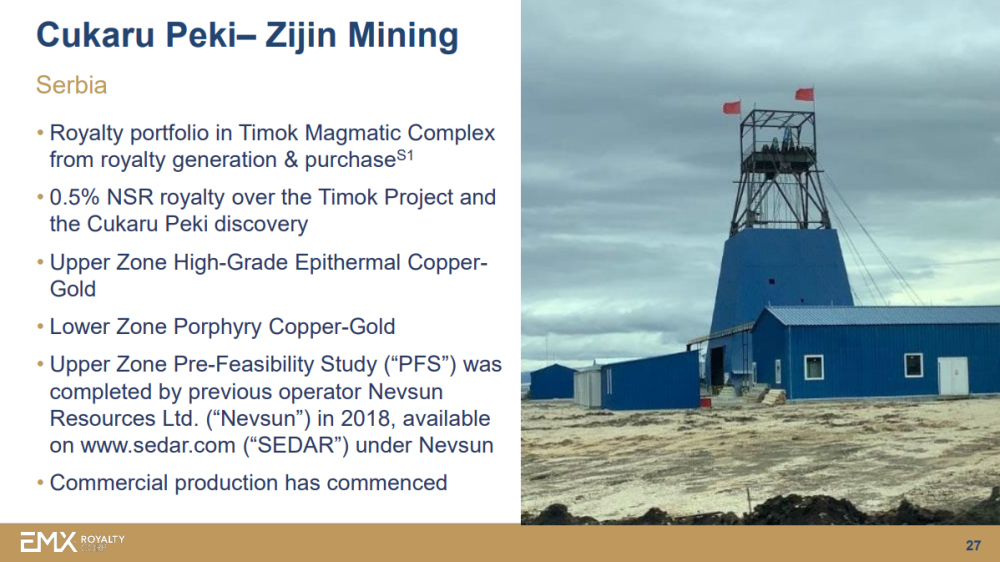 Cukaru Peki– Zijin Mining

Serbia

• Royalty portfolio in Timok Magmatic Complex from royalty generation & purchase$^{S1}$

• 0.5% NSR royalty over the Timok Project and the Cukaru Peki discovery

• Upper Zone High-Grade Epithermal Copper-Gold

• Lower Zone Porphyry Copper-Gold

• Upper Zone Pre-Feasibility Study (“PFS”) was completed by previous operator Nevsun Resources Ltd. (“Nevsun”) in 2018, available on www.sedar.com (“SEDAR”) under Nevsun

• Commercial production has commenced

EMX ROYALTY CORP

27